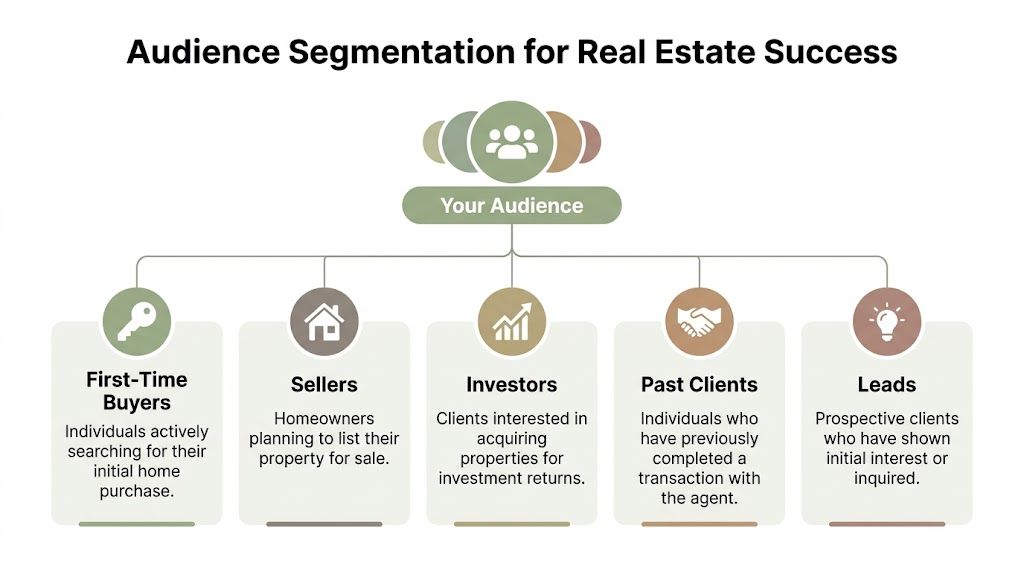 Audience Segmentation for Real Estate Success

Your Audience

First-Time Buyers
Individuals actively searching for their initial home purchase.

Sellers
Homeowners planning to list their property for sale.

Investors
Clients interested in acquiring properties for investment returns.

Past Clients
Individuals who have previously completed a transaction with the agent.

Leads
Prospective clients who have shown initial interest or inquired.